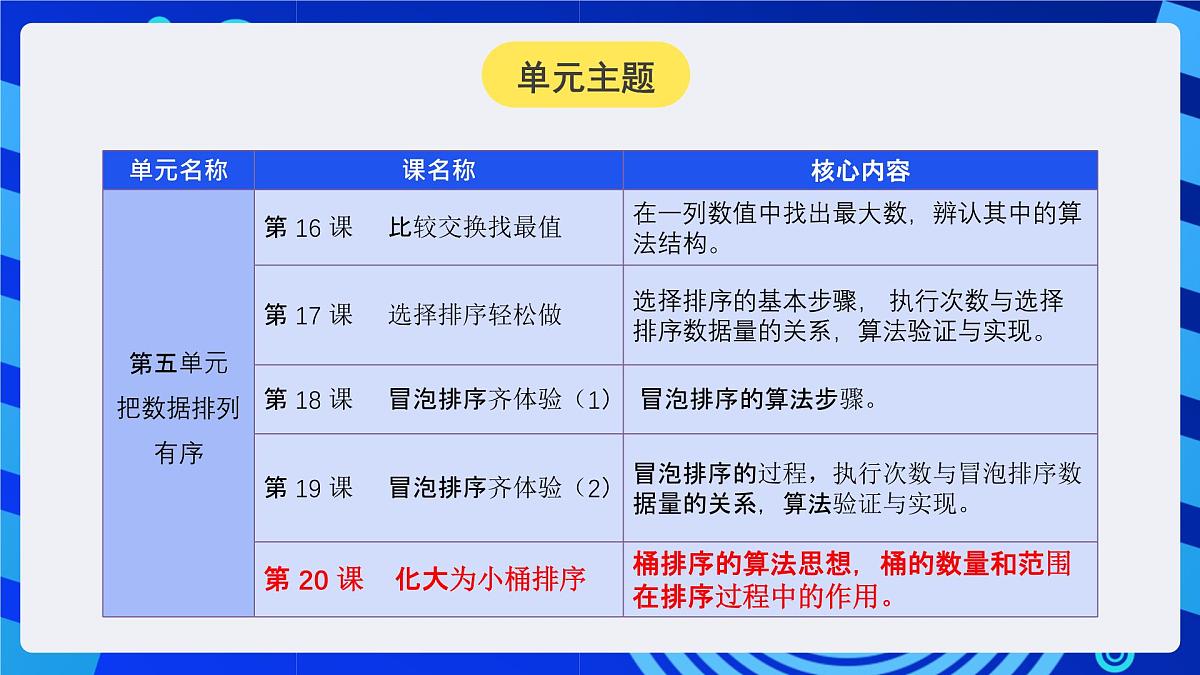 单元主题

| 单元名称 | 课名称 | 核心内容 |
|---|---|---|
| 第五单元 把数据排列有序 | 第 16 课　比较交换找最值 | 在一列数值中找出最大数，辨认其中的算法结构。 |
| | 第 17 课　选择排序轻松做 | 选择排序的基本步骤，执行次数与选择排序数据量的关系，算法验证与实现。 |
| | 第 18 课　冒泡排序齐体验（1） | 冒泡排序的算法步骤。 |
| | 第 19 课　冒泡排序齐体验（2） | 冒泡排序的过程，执行次数与冒泡排序数据量的关系，算法验证与实现。 |
| | 第 20 课　化大为小桶排序 | 桶排序的算法思想，桶的数量和范围在排序过程中的作用。 |